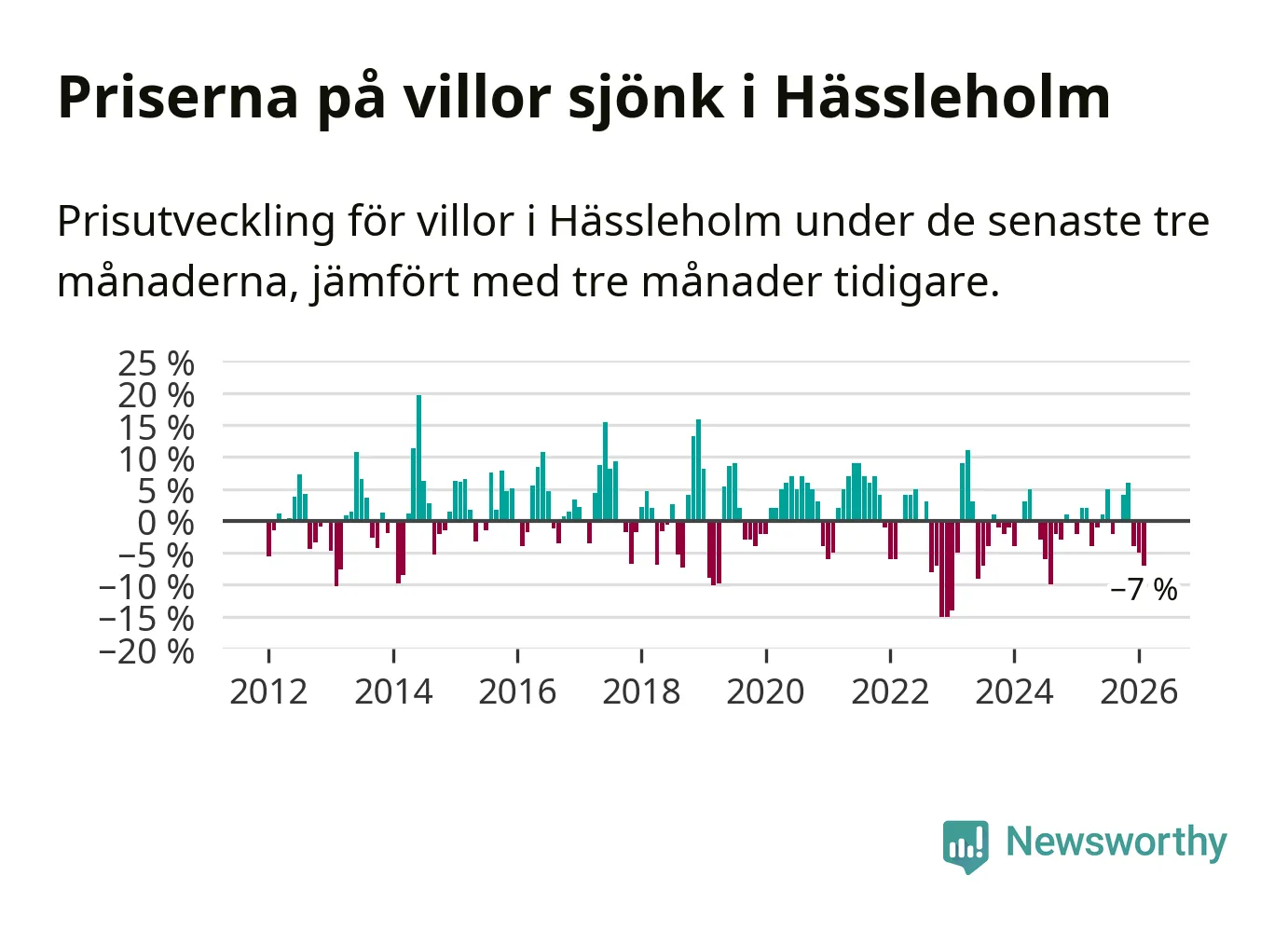 Priserna på villor sjönk i Hässleholm

Prisutveckling för villor i Hässleholm under de senaste tre månaderna, jämfört med tre månader tidigare.

25 %
20 %
15 %
10 %
5 %
0 %
−5 %
−10 %
−15 %
−20 %

−7 %

2012 2014 2016 2018 2020 2022 2024 2026

Newsworthy